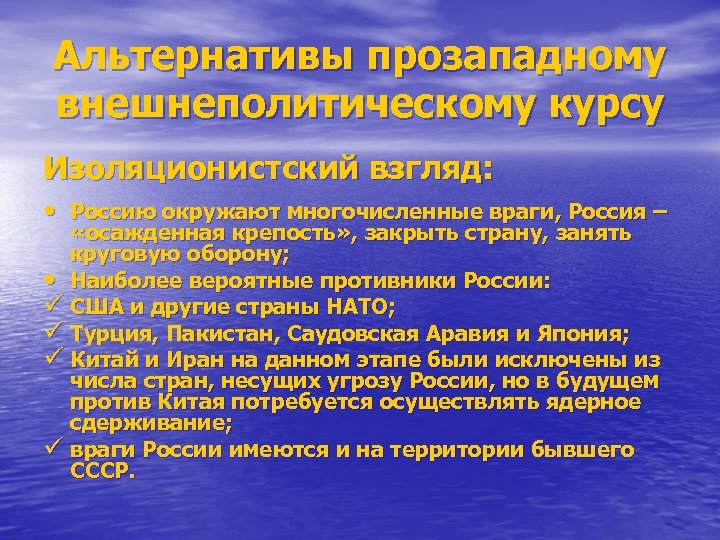 Альтернативы прозападному внешнеполитическому курсу

Изоляционистский взгляд:

• Россию окружают многочисленные враги, Россия – «осажденная крепость», закрыть страну, занять круговую оборону;
• Наиболее вероятные противники России:
✓ США и другие страны НАТО;
✓ Турция, Пакистан, Саудовская Аравия и Япония;
✓ Китай и Иран на данном этапе были исключены из числа стран, несущих угрозу России, но в будущем против Китая потребуется осуществлять ядерное сдерживание;
✓ враги России имеются и на территории бывшего СССР.